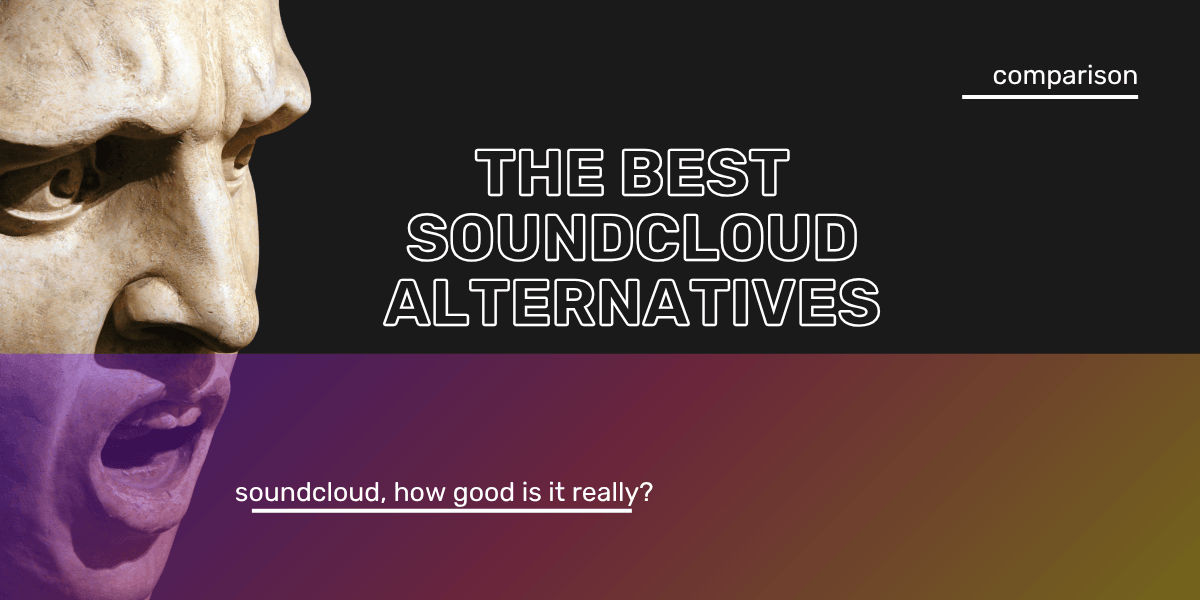 comparison

THE BEST SOUNDCLOUD ALTERNATIVES

soundcloud, how good is it really?